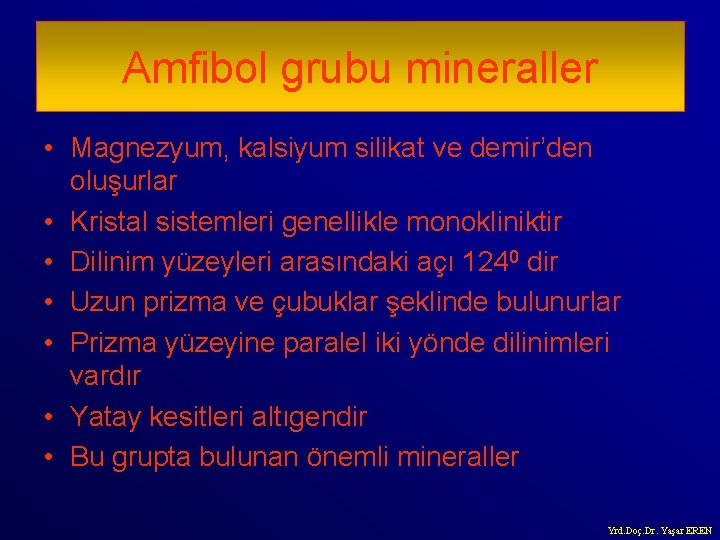 Amfibol grubu mineraller

• Magnezyum, kalsiyum silikat ve demir'den oluşurlar
• Kristal sistemleri genellikle monokliniktir
• Dilinim yüzeyleri arasındaki açı $124^0$ dir
• Uzun prizma ve çubuklar şeklinde bulunurlar
• Prizma yüzeyine paralel iki yönde dilinimleri vardır
• Yatay kesitleri altıgendir
• Bu grupta bulunan önemli mineraller

Yrd.Doç.Dr. Yaşar EREN